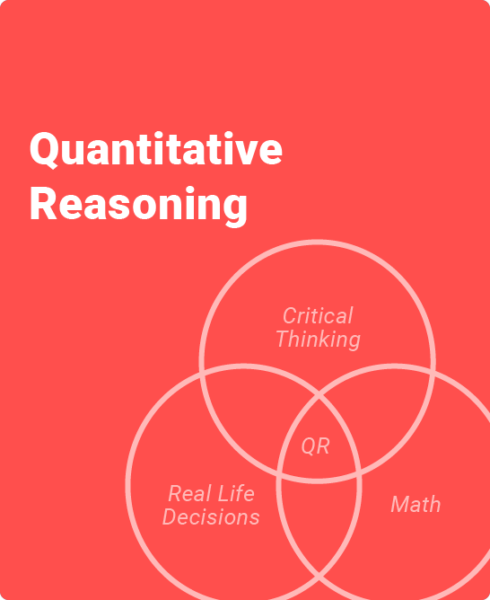 Quantitative Reasoning

Critical Thinking

QR

Real Life Decisions

Math